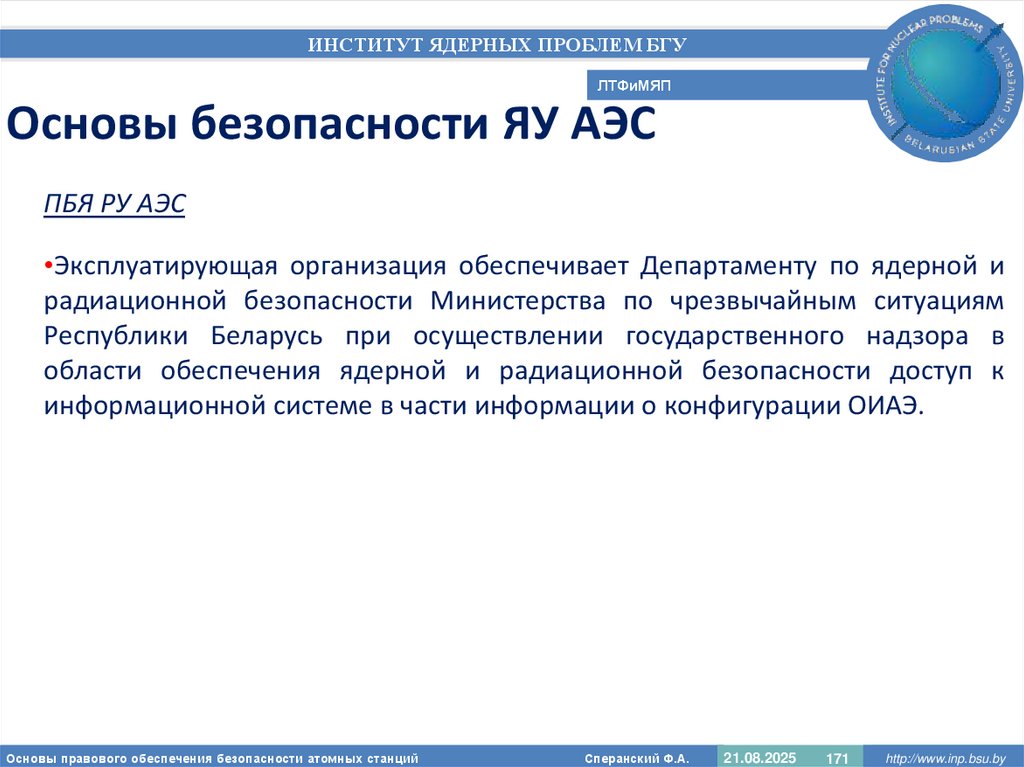 ИНСТИТУТ ЯДЕРНЫХ ПРОБЛЕМ БГУ

ЛТФиМЯП

INSTITUTE FOR NUCLEAR PROBLEMS BELARUSIAN STATE UNIVERSITY

Основы безопасности ЯУ АЭС

ПБЯ РУ АЭС

•Эксплуатирующая организация обеспечивает Департаменту по ядерной и радиационной безопасности Министерства по чрезвычайным ситуациям Республики Беларусь при осуществлении государственного надзора в области обеспечения ядерной и радиационной безопасности доступ к информационной системе в части информации о конфигурации ОИАЭ.

Основы правового обеспечения безопасности атомных станций Сперанский Ф.А. 21.08.2025 171 http://www.inp.bsu.by